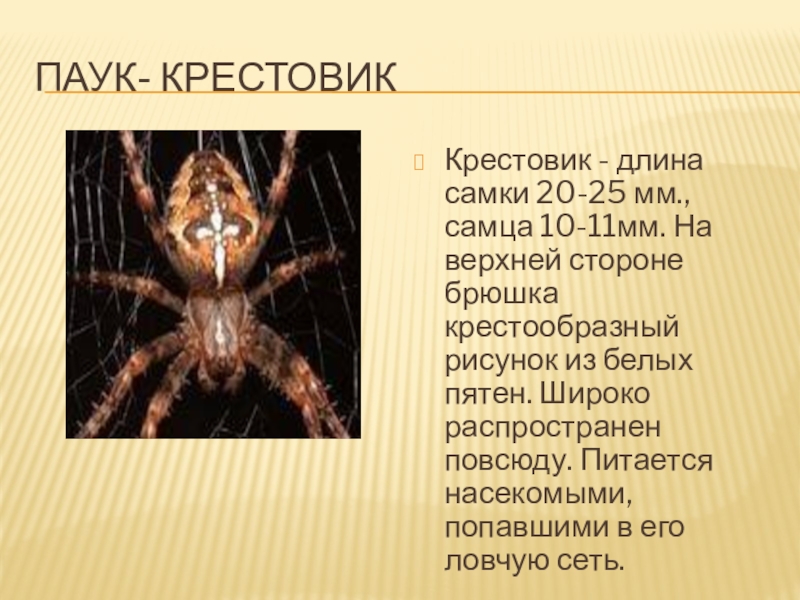 ПАУК- КРЕСТОВИК

Крестовик - длина самки 20-25 мм., самца 10-11мм. На верхней стороне брюшка крестообразный рисунок из белых пятен. Широко распространен повсюду. Питается насекомыми, попавшими в его ловчую сеть.